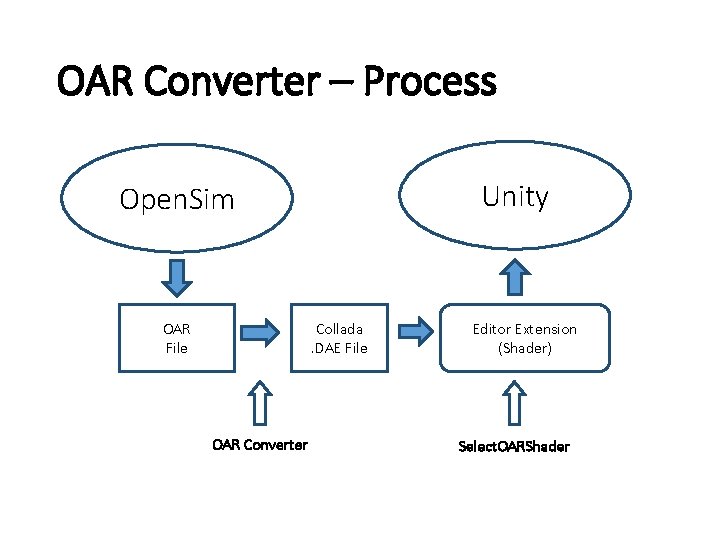 OAR Converter – Process

OpenSim

Unity

OAR
File

Collada
.DAE File

Editor Extension
(Shader)

OAR Converter

SelectOARShader